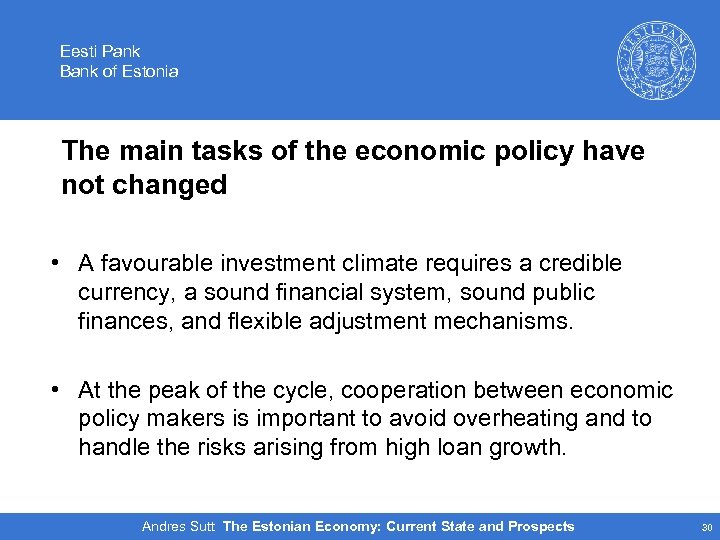 Eesti Pank
Bank of Estonia

EESTI PANK

The main tasks of the economic policy have not changed

• A favourable investment climate requires a credible currency, a sound financial system, sound public finances, and flexible adjustment mechanisms.

• At the peak of the cycle, cooperation between economic policy makers is important to avoid overheating and to handle the risks arising from high loan growth.

Andres Sutt The Estonian Economy: Current State and Prospects 30